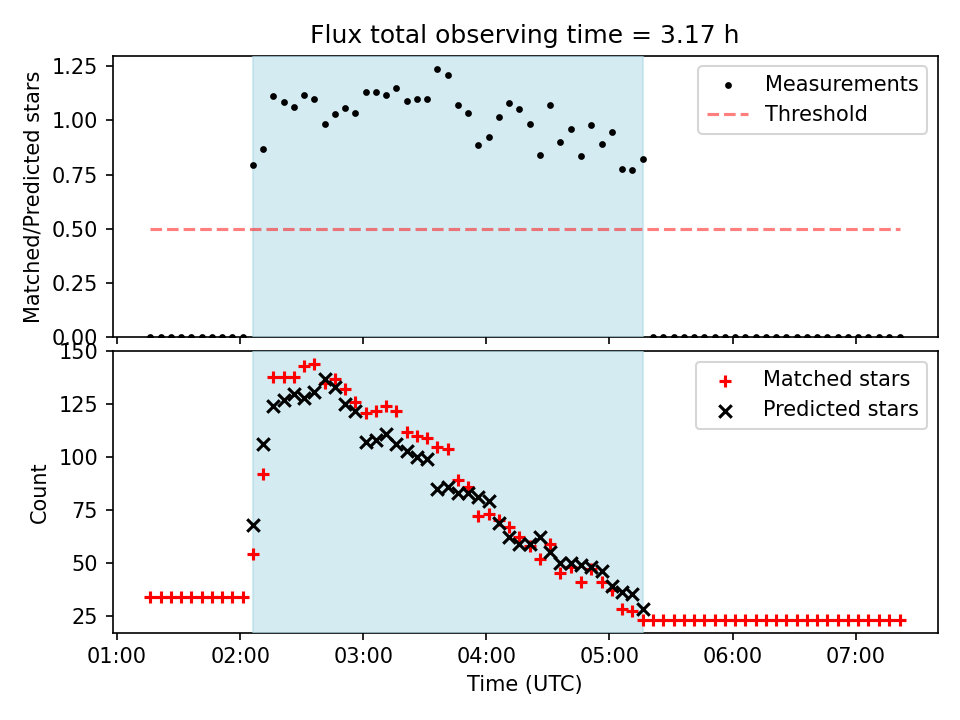 Flux total observing time = 3.17 h

Matched/Predicted stars

1.25
1.00
0.75
0.50
0.25
0.00

Measurements
Threshold

Count

150
125
100
75
50
25

Matched stars
Predicted stars

01:00
02:00
03:00
04:00
05:00
06:00
07:00

Time (UTC)